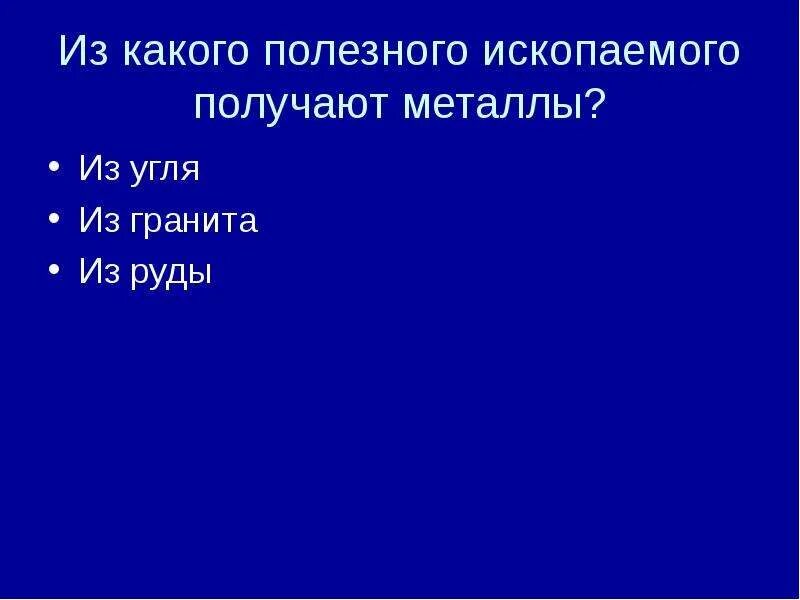 Из какого полезного ископаемого получают металлы?

• Из угля
• Из гранита
• Из руды